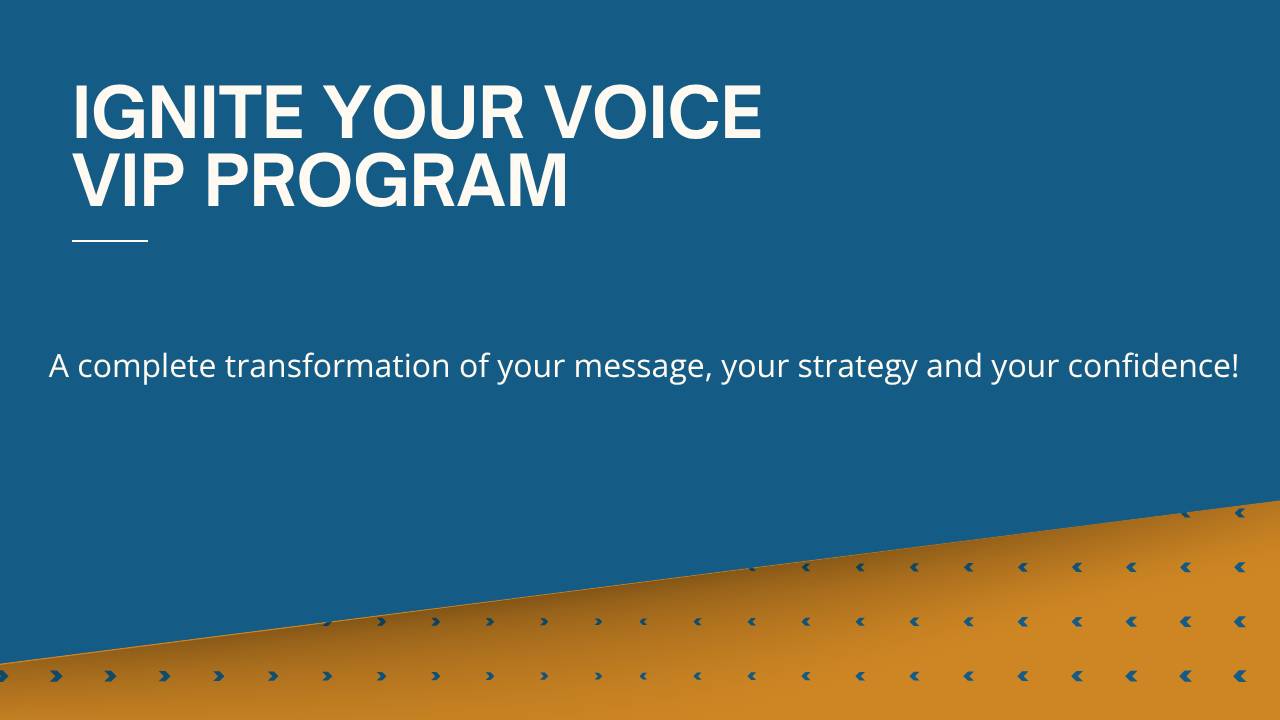 IGNITE YOUR VOICE
VIP PROGRAM

A complete transformation of your message, your strategy and your confidence!